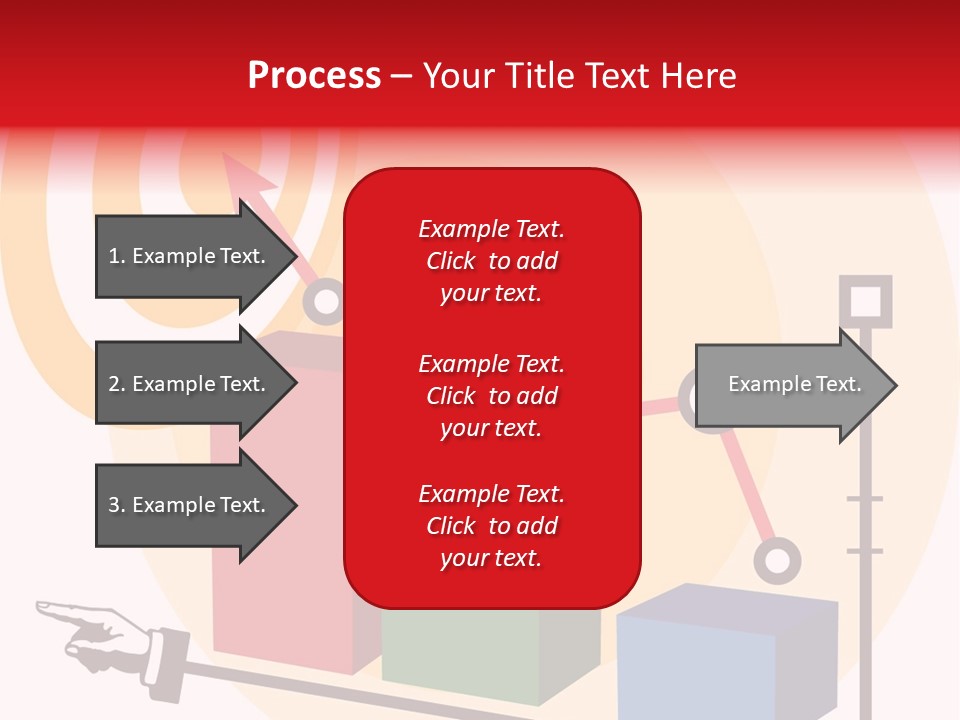 Process – Your Title Text Here

1. Example Text.

2. Example Text.

3. Example Text.

Example Text. Click to add your text.

Example Text. Click to add your text.

Example Text. Click to add your text.

Example Text.